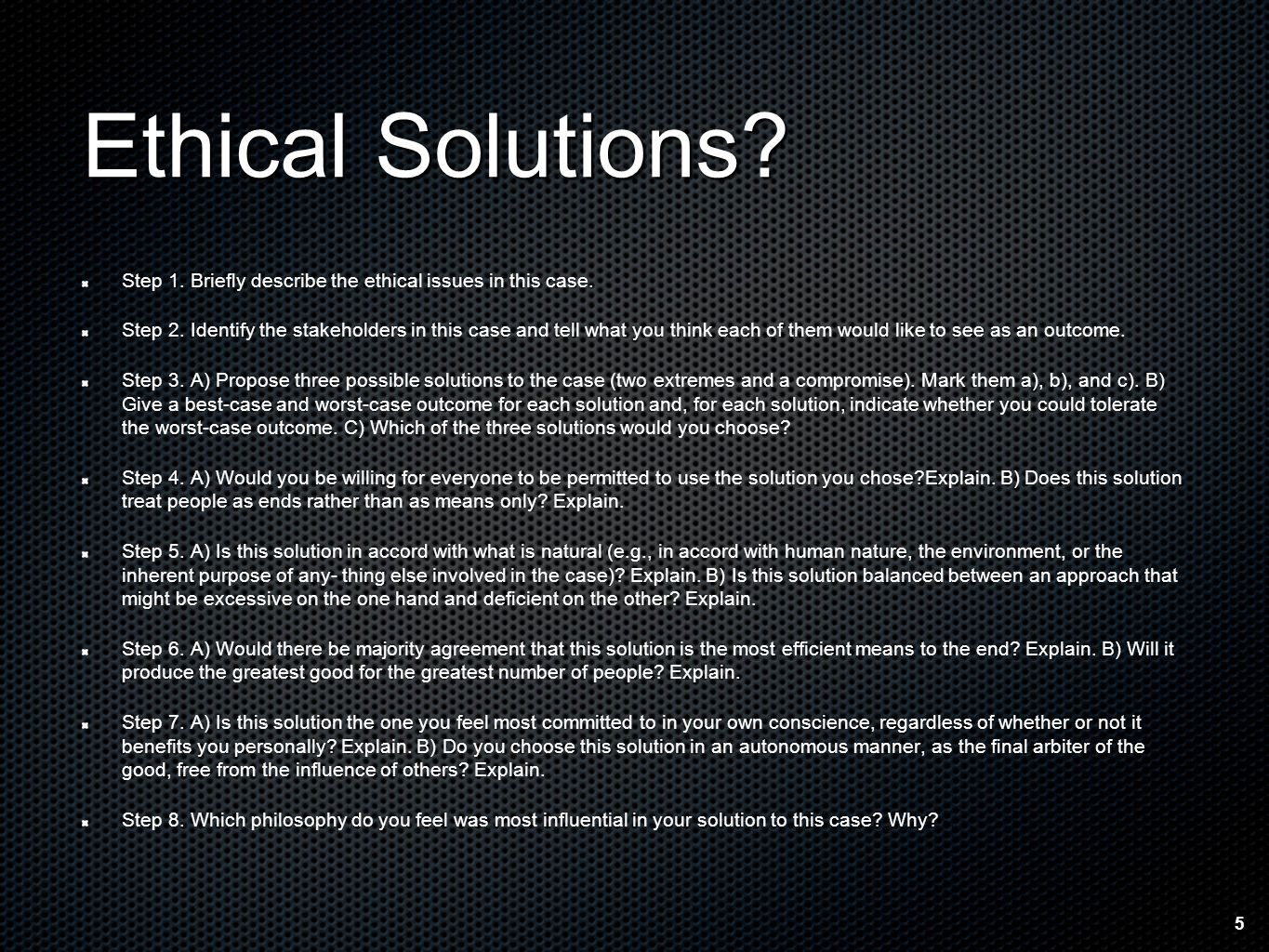 Ethical Solutions?

Step 1. Briefly describe the ethical issues in this case.

Step 2. Identify the stakeholders in this case and tell what you think each of them would like to see as an outcome.

Step 3. A) Propose three possible solutions to the case (two extremes and a compromise). Mark them a), b), and c). B) Give a best-case and worst-case outcome for each solution and, for each solution, indicate whether you could tolerate the worst-case outcome. C) Which of the three solutions would you choose?

Step 4. A) Would you be willing for everyone to be permitted to use the solution you chose?Explain. B) Does this solution treat people as ends rather than as means only? Explain.

Step 5. A) Is this solution in accord with what is natural (e.g., in accord with human nature, the environment, or the inherent purpose of any- thing else involved in the case)? Explain. B) Is this solution balanced between an approach that might be excessive on the one hand and deficient on the other? Explain.

Step 6. A) Would there be majority agreement that this solution is the most efficient means to the end? Explain. B) Will it produce the greatest good for the greatest number of people? Explain.

Step 7. A) Is this solution the one you feel most committed to in your own conscience, regardless of whether or not it benefits you personally? Explain. B) Do you choose this solution in an autonomous manner, as the final arbiter of the good, free from the influence of others? Explain.

Step 8. Which philosophy do you feel was most influential in your solution to this case? Why?

5